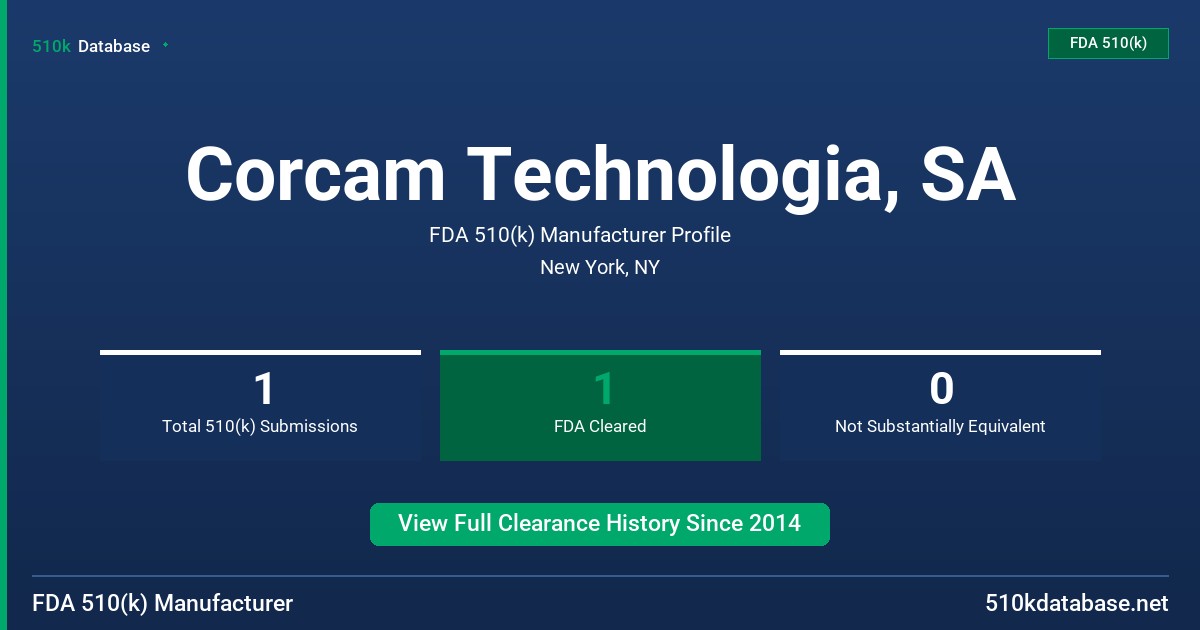 510k Database

FDA 510(k)

Corcam Technologia, SA

FDA 510(k) Manufacturer Profile

New York, NY

1
Total 510(k) Submissions

1
FDA Cleared

0
Not Substantially Equivalent

View Full Clearance History Since 2014

FDA 510(k) Manufacturer

510kdatabase.net